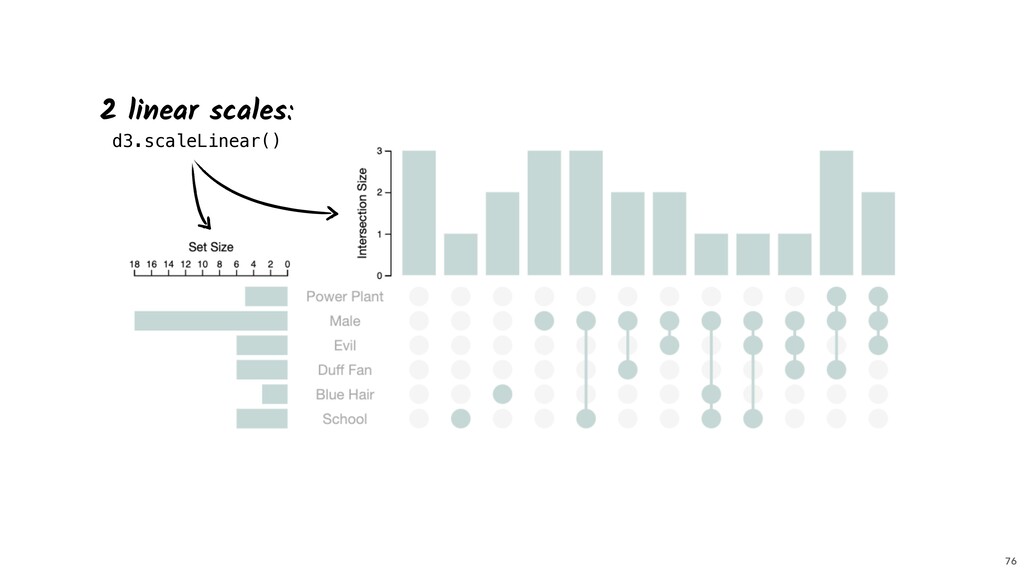 2 linear scales:
d3.scaleLinear()

Intersection Size
3
2
1
0

Set Size
18 16 14 12 10 8 6 4 2 0

Power Plant
Male
Evil
Duff Fan
Blue Hair
School

76